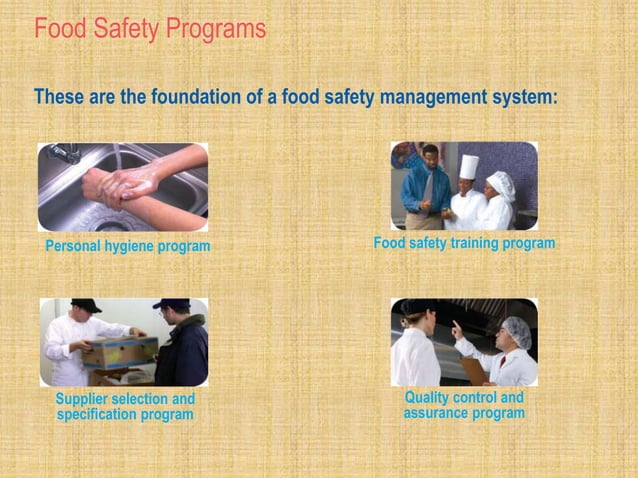 Food Safety Programs

These are the foundation of a food safety management system:

Personal hygiene program

Food safety training program

Supplier selection and specification program

Quality control and assurance program